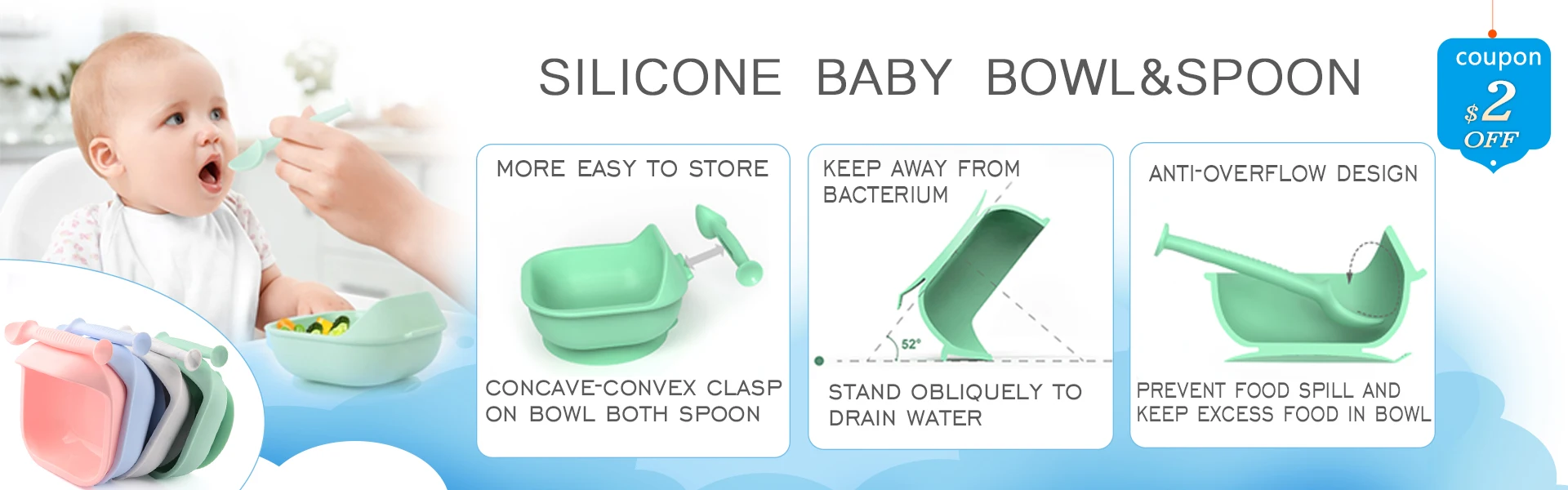 SILICONE BABY BOWL&SPOON

coupon
$2
OFF

MORE EASY TO STORE

CONCAVE-CONVEX CLASP ON BOWL BOTH SPOON

KEEP AWAY FROM BACTERIUM

52°

STAND OBLIQUELY TO DRAIN WATER

ANTI-OVERFLOW DESIGN

PREVENT FOOD SPILL AND KEEP EXCESS FOOD IN BOWL